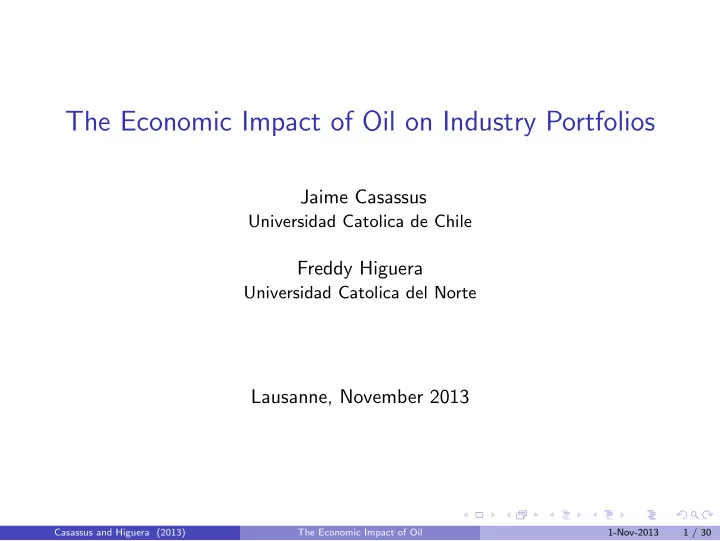 The Economic Impact of Oil on Industry Portfolios

Jaime Casassus
Universidad Catolica de Chile

Freddy Higuera
Universidad Catolica del Norte

Lausanne, November 2013

Casassus and Higuera (2013) The Economic Impact of Oil 1-Nov-2013 1 / 30